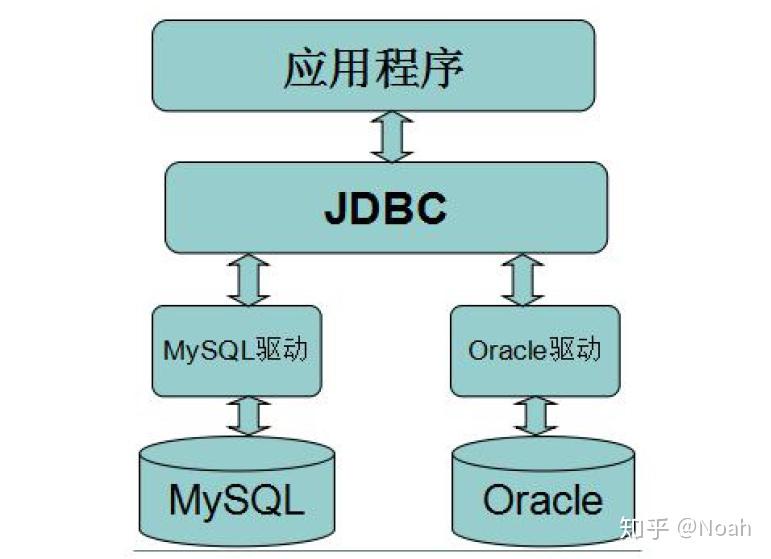 应用程序

JDBC

MySQL驱动

Oracle驱动

MySQL

Oracle

知乎 @Noah